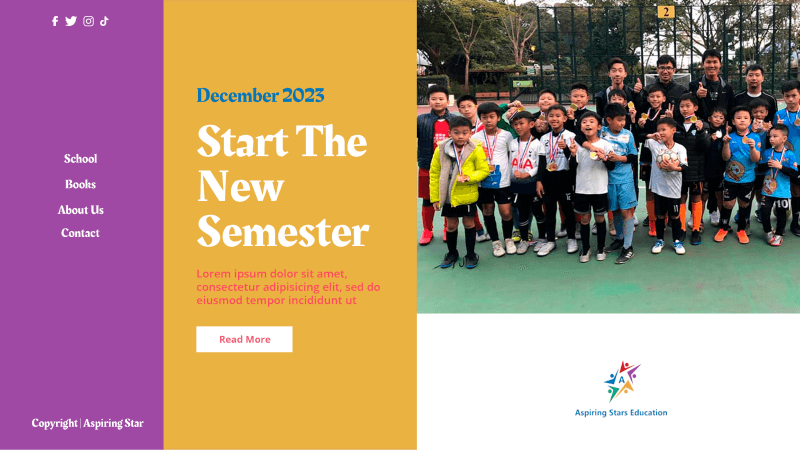 School

Books

About Us

Contact

Copyright | Aspiring Star

December 2023

Start The New Semester

Lorem ipsum dolor sit amet, consectetur adipisicing elit, sed do eiusmod tempor incididunt ut

Read More

2

A

Aspiring Stars Education